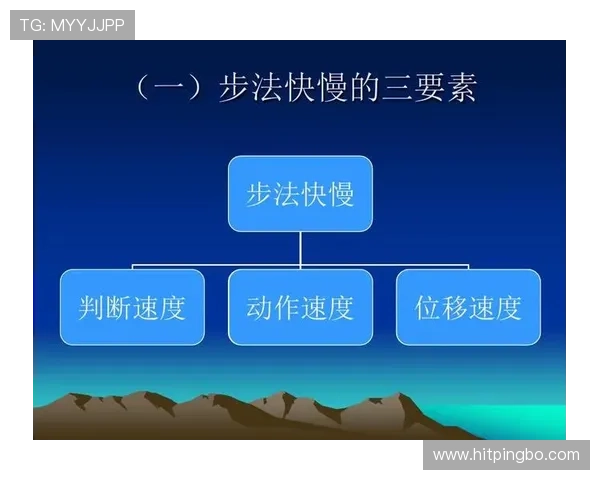 TG: MYYJJPP

（一）步法快慢的三要素

步法快慢

判断速度

动作速度

位移速度

www.hitpingbo.com